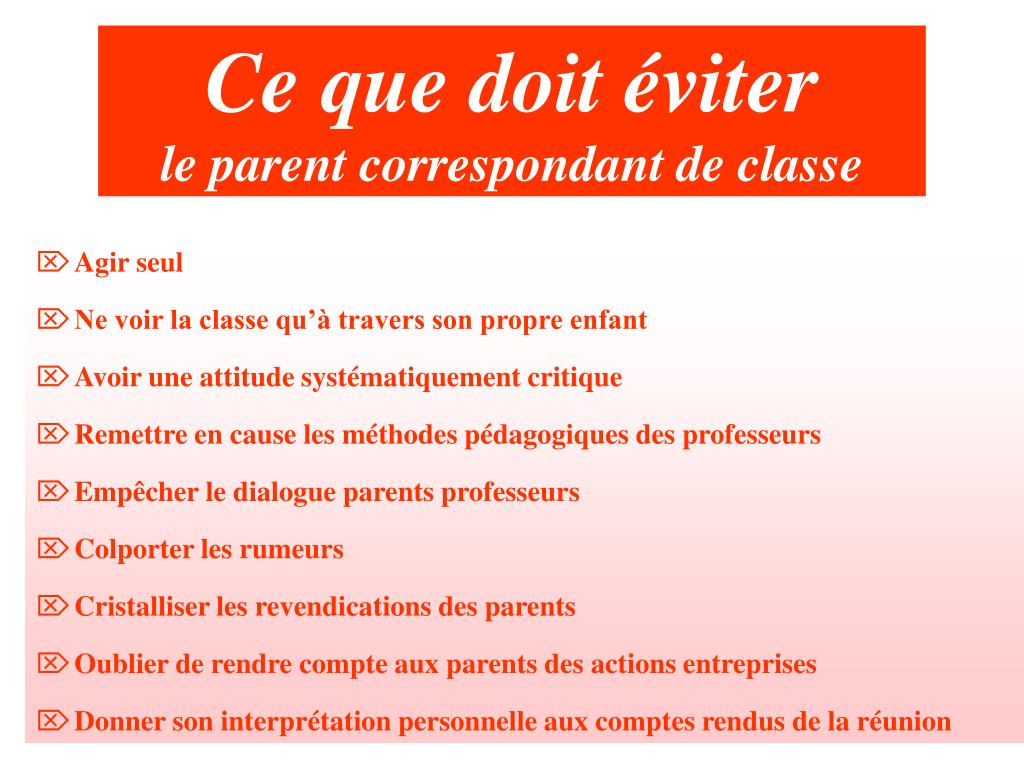 Ce que doit éviter
le parent correspondant de classe

⌦ Agir seul

⌦ Ne voir la classe qu'à travers son propre enfant

⌦ Avoir une attitude systématiquement critique

⌦ Remettre en cause les méthodes pédagogiques des professeurs

⌦ Empêcher le dialogue parents professeurs

⌦ Colporter les rumeurs

⌦ Cristalliser les revendications des parents

⌦ Oublier de rendre compte aux parents des actions entreprises

⌦ Donner son interprétation personnelle aux comptes rendus de la réunion